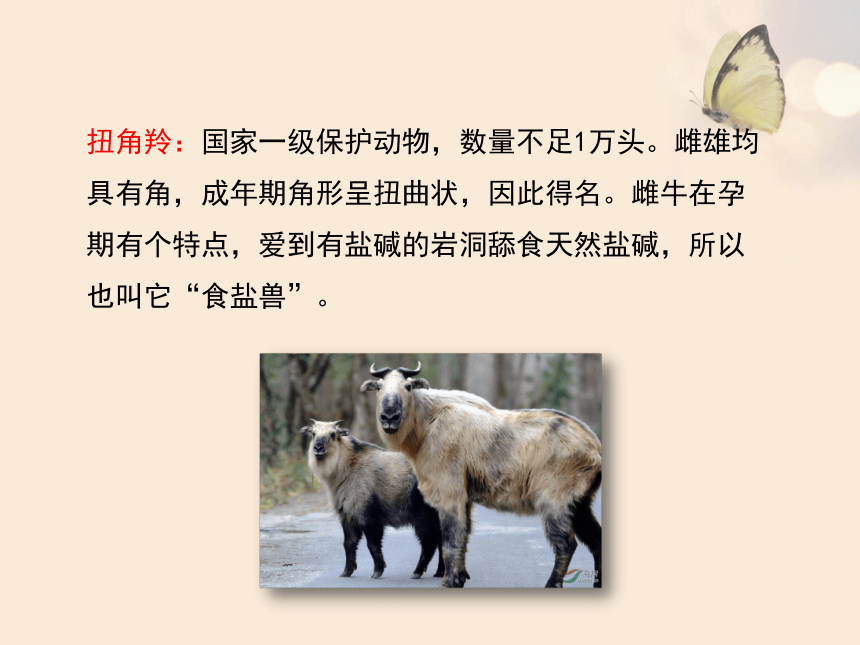 扭角羚：国家一级保护动物，数量不足1万头。雌雄均具有角，成年期角形呈扭曲状，因此得名。雌牛在孕期有个特点，爱到有盐碱的岩洞舔食天然盐碱，所以也叫它“食盐兽”。